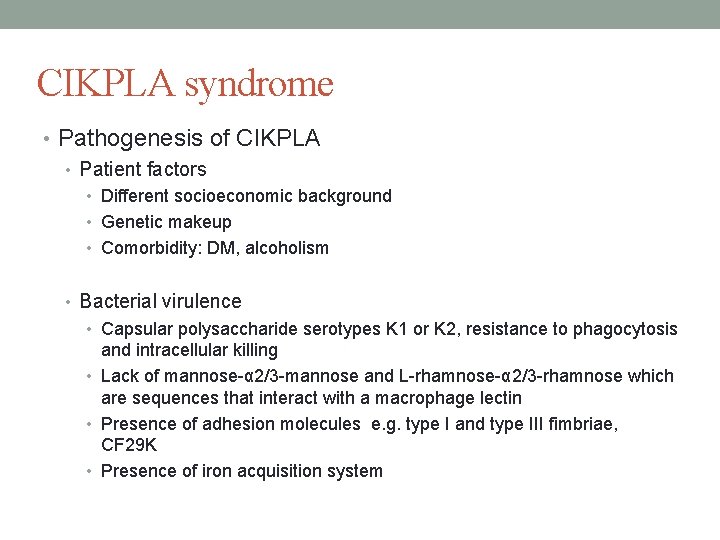 CIKPLA syndrome

• Pathogenesis of CIKPLA
  • Patient factors
    • Different socioeconomic background
    • Genetic makeup
    • Comorbidity: DM, alcoholism

  • Bacterial virulence
    • Capsular polysaccharide serotypes K1 or K2, resistance to phagocytosis and intracellular killing
    • Lack of mannose-α2/3-mannose and L-rhamnose-α2/3-rhamnose which are sequences that interact with a macrophage lectin
    • Presence of adhesion molecules e.g. type I and type III fimbriae, CF29K
    • Presence of iron acquisition system